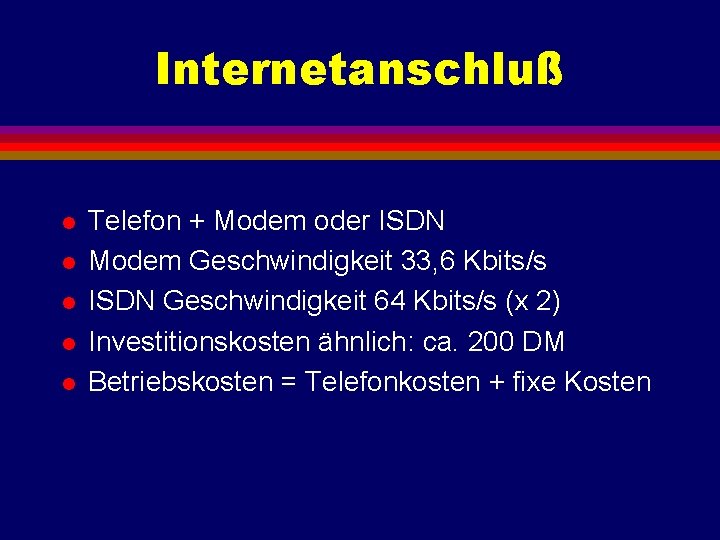 Internetanschluß

- Telefon + Modem oder ISDN
- Modem Geschwindigkeit 33,6 Kbits/s
- ISDN Geschwindigkeit 64 Kbits/s (x 2)
- Investitionskosten ähnlich: ca. 200 DM
- Betriebskosten = Telefonkosten + fixe Kosten